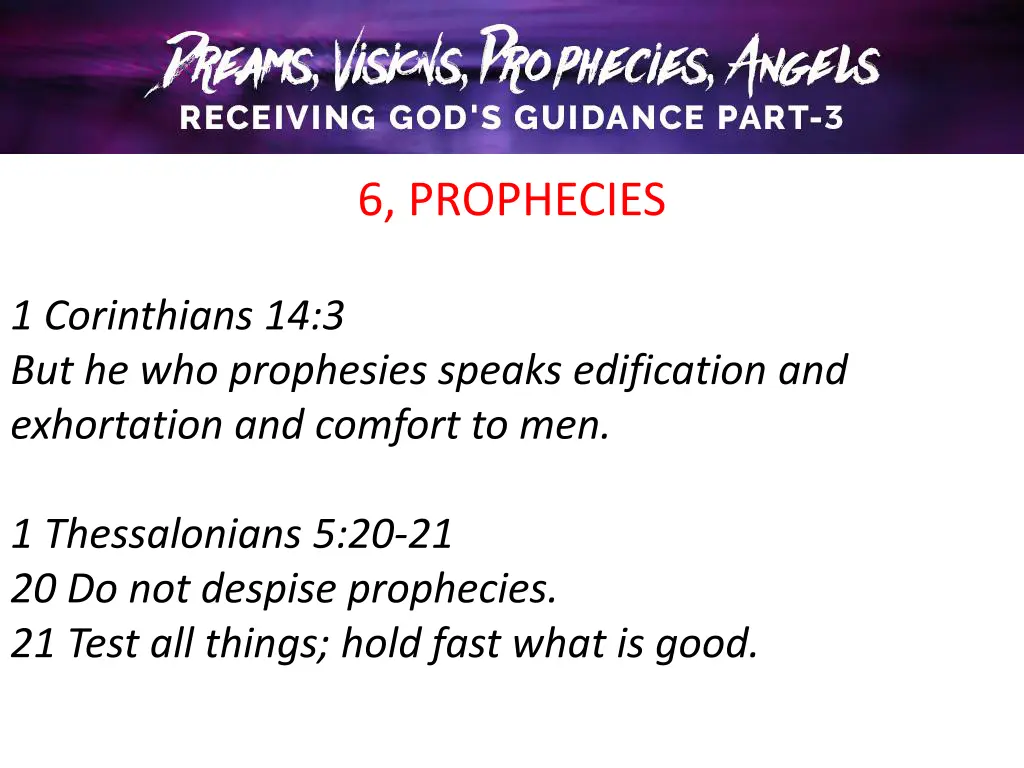 DREAMS, VISIONS, PROPHECIES, ANGELS
RECEIVING GOD'S GUIDANCE PART-3

6, PROPHECIES

1 Corinthians 14:3
But he who prophesies speaks edification and exhortation and comfort to men.

1 Thessalonians 5:20-21
20 Do not despise prophecies.
21 Test all things; hold fast what is good.